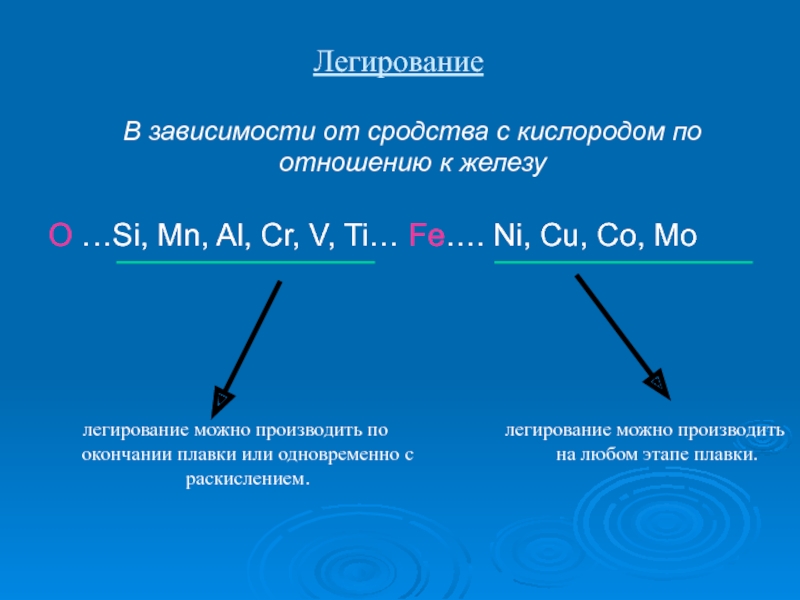 Легирование

В зависимости от сродства с кислородом по отношению к железу

O …Si, Mn, Al, Cr, V, Ti… Fe…. Ni, Cu, Co, Mo

легирование можно производить по окончании плавки или одновременно с раскислением.

легирование можно производить на любом этапе плавки.